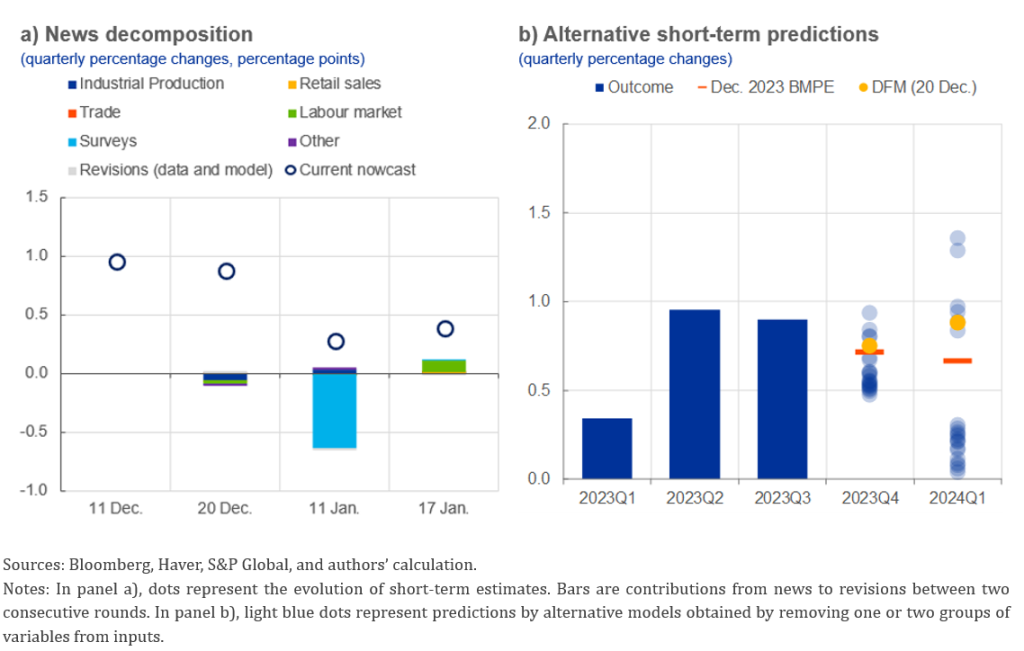 a) News decomposition
(quarterly percentage changes, percentage points)

Industrial Production
Retail sales
Trade
Labour market
Surveys
Other
Revisions (data and model)
Current nowcast

1.5
1.0
0.5
0.0
-0.5
-1.0

11 Dec.
20 Dec.
11 Jan.
17 Jan.

b) Alternative short-term predictions
(quarterly percentage changes)

Outcome
Dec. 2023 BMPE
DFM (20 Dec.)

2.0
1.5
1.0
0.5
0.0

2023Q1
2023Q2
2023Q3
2023Q4
2024Q1

Sources: Bloomberg, Haver, S&P Global, and authors' calculation.
Notes: In panel a), dots represent the evolution of short-term estimates. Bars are contributions from news to revisions between two consecutive rounds. In panel b), light blue dots represent predictions by alternative models obtained by removing one or two groups of variables from inputs.